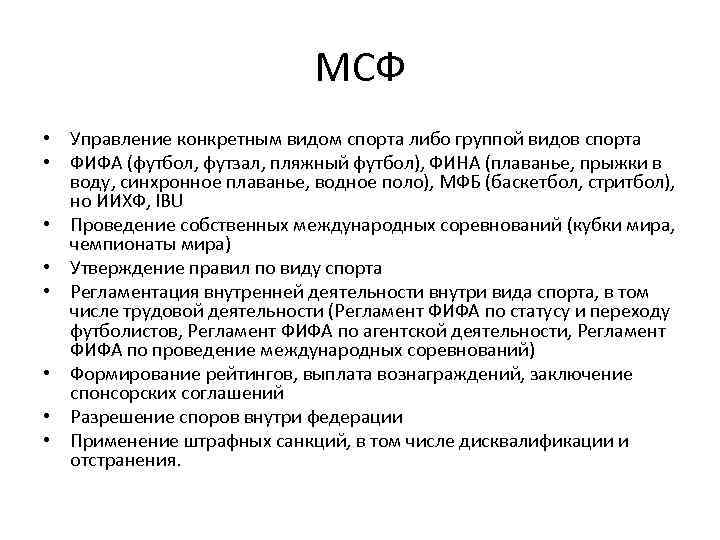 МСФ

• Управление конкретным видом спорта либо группой видов спорта
• ФИФА (футбол, футзал, пляжный футбол), ФИНА (плаванье, прыжки в воду, синхронное плаванье, водное поло), МФБ (баскетбол, стритбол), но ИИХФ, IBU
• Проведение собственных международных соревнований (кубки мира, чемпионаты мира)
• Утверждение правил по виду спорта
• Регламентация внутренней деятельности внутри вида спорта, в том числе трудовой деятельности (Регламент ФИФА по статусу и переходу футболистов, Регламент ФИФА по агентской деятельности, Регламент ФИФА по проведение международных соревнований)
• Формирование рейтингов, выплата вознаграждений, заключение спонсорских соглашений
• Разрешение споров внутри федерации
• Применение штрафных санкций, в том числе дисквалификации и отстранения.